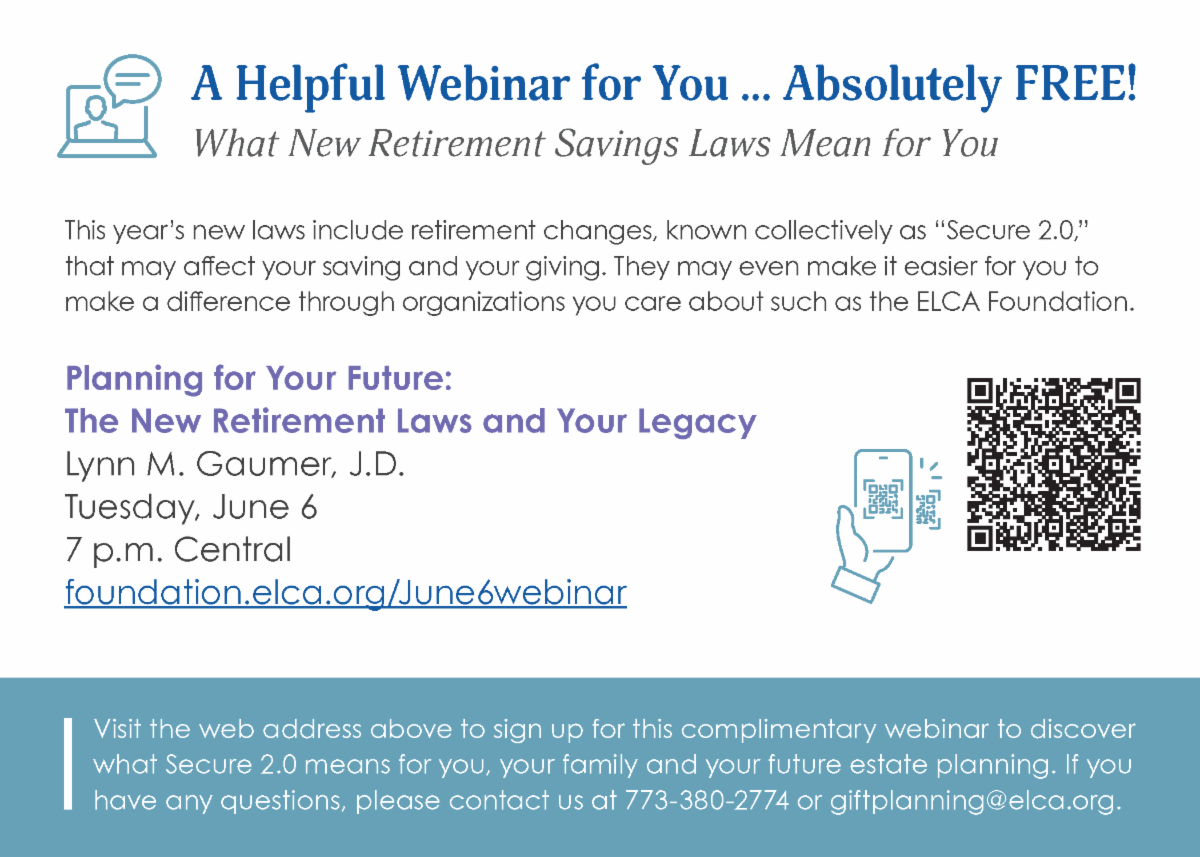 A Helpful Webinar for You ... Absolutely FREE!
What New Retirement Savings Laws Mean for You

This year's new laws include retirement changes, known collectively as "Secure 2.0," that may affect your saving and your giving. They may even make it easier for you to make a difference through organizations you care about such as the ELCA Foundation.

Planning for Your Future:
The New Retirement Laws and Your Legacy
Lynn M. Gaumer, J.D.
Tuesday, June 6
7 p.m. Central
foundation.elca.org/June6webinar

Visit the web address above to sign up for this complimentary webinar to discover what Secure 2.0 means for you, your family and your future estate planning. If you have any questions, please contact us at 773-380-2774 or giftplanning@elca.org.